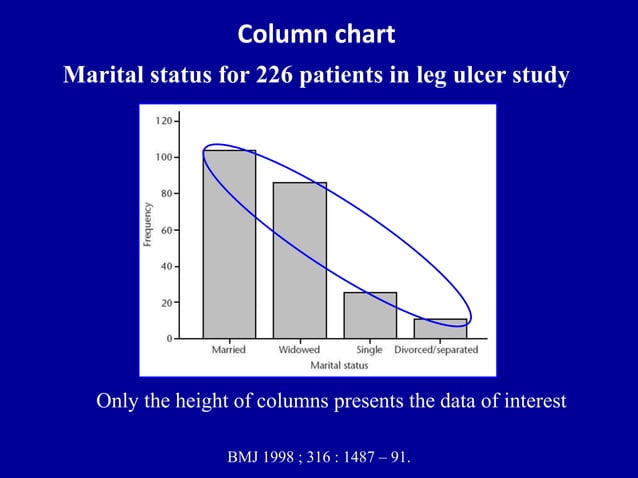 Column chart

Marital status for 226 patients in leg ulcer study

120
100
80
60
40
20
0
Frequency

Married
Widowed
Single
Divorced/separated
Marital status

Only the height of columns presents the data of interest

BMJ 1998 ; 316 : 1487 – 91.